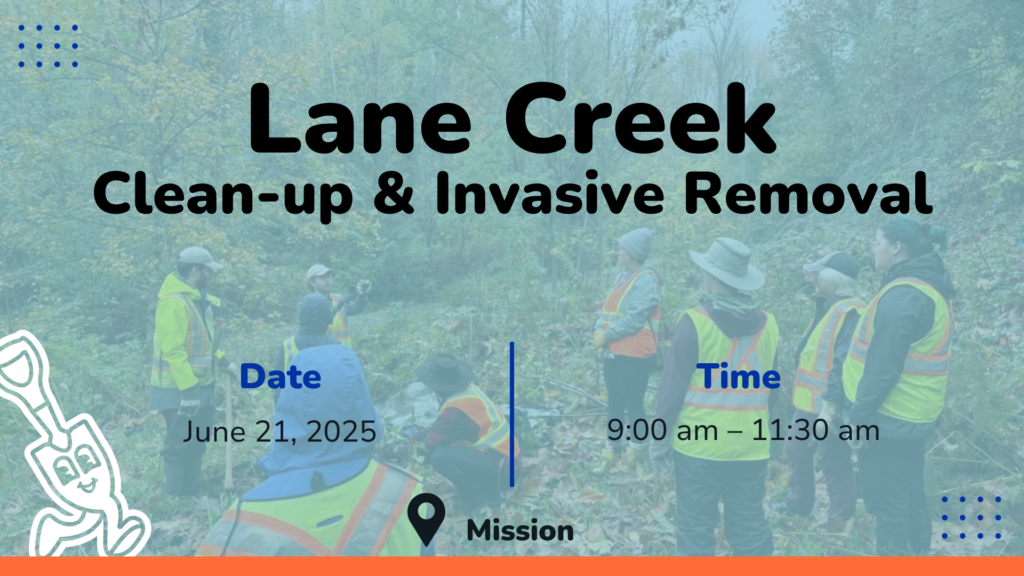 Lane Creek
Clean-up & Invasive Removal

Date
June 21, 2025

Time
9:00 am – 11:30 am

Mission